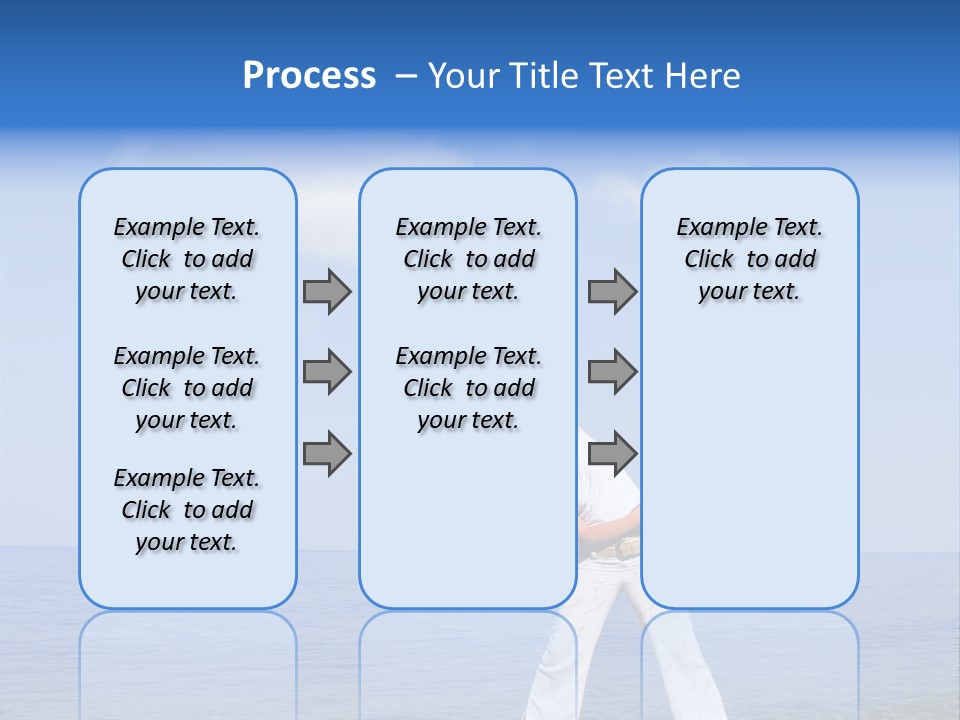 Process – Your Title Text Here

Example Text. Click to add your text.

Example Text. Click to add your text.

Example Text. Click to add your text.

Example Text. Click to add your text.

Example Text. Click to add your text.

Example Text. Click to add your text.